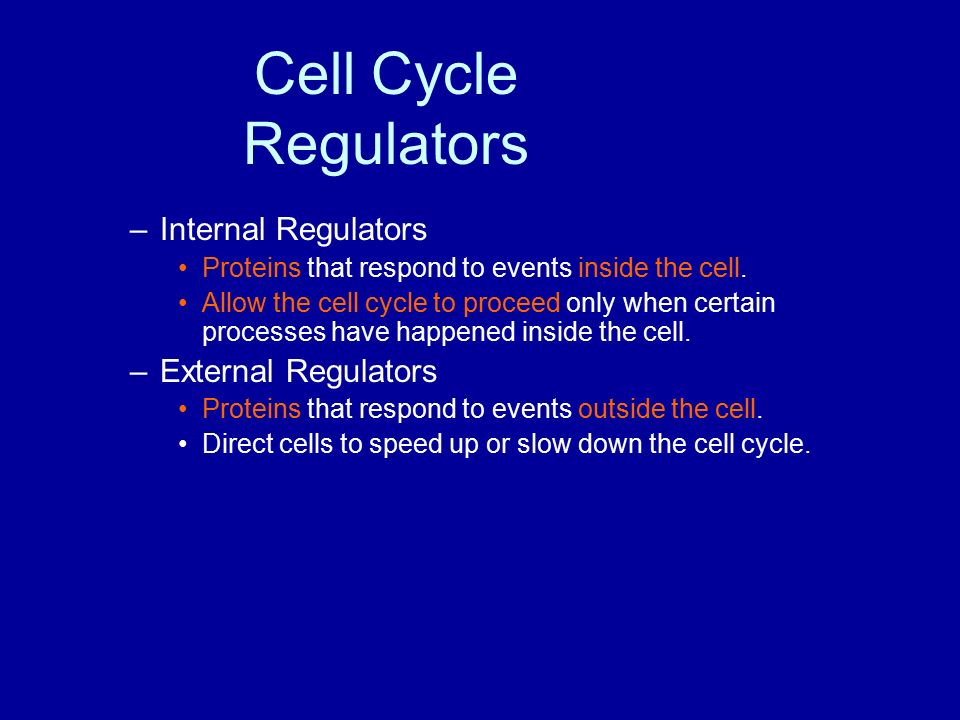 Cell Cycle Regulators

– Internal Regulators
• Proteins that respond to events inside the cell.
• Allow the cell cycle to proceed only when certain processes have happened inside the cell.

– External Regulators
• Proteins that respond to events outside the cell.
• Direct cells to speed up or slow down the cell cycle.